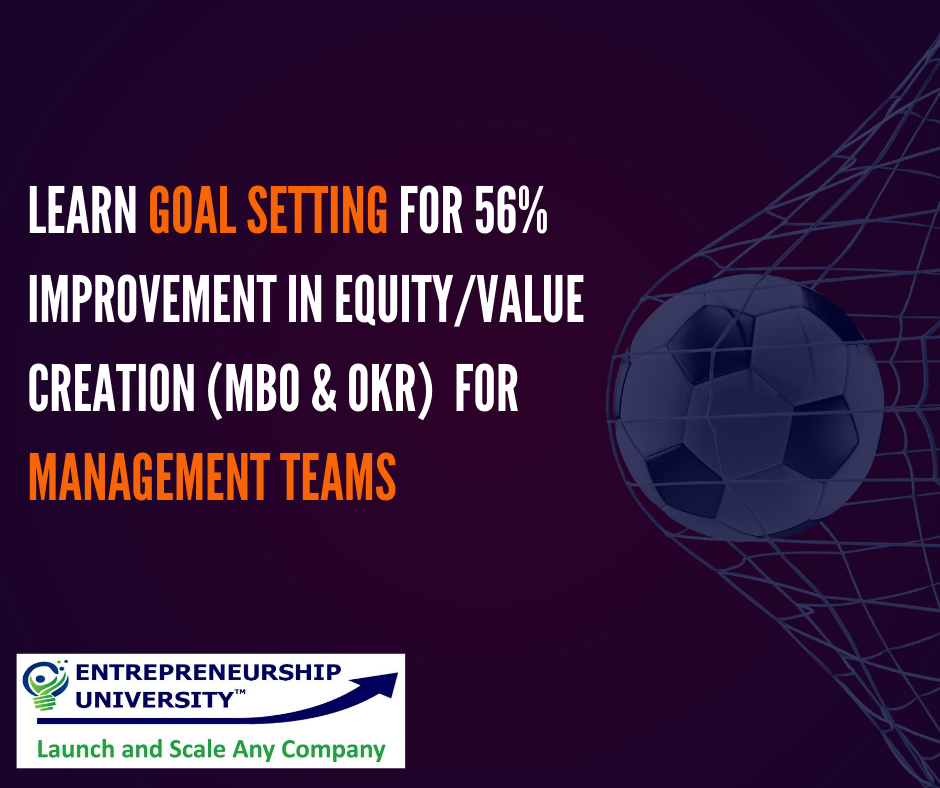 LEARN GOAL SETTING FOR 56% IMPROVEMENT IN EQUITY/VALUE CREATION (MBO & OKR) FOR MANAGEMENT TEAMS

ENTREPRENEURSHIP UNIVERSITY™

Launch and Scale Any Company